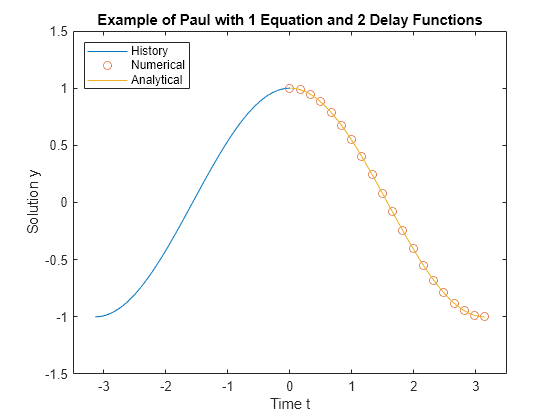 Example of Paul with 1 Equation and 2 Delay Functions

History
Numerical
Analytical

1.5
1
0.5
0
-0.5
-1
-1.5

Solution y

-3
-2
-1
0
1
2
3

Time t